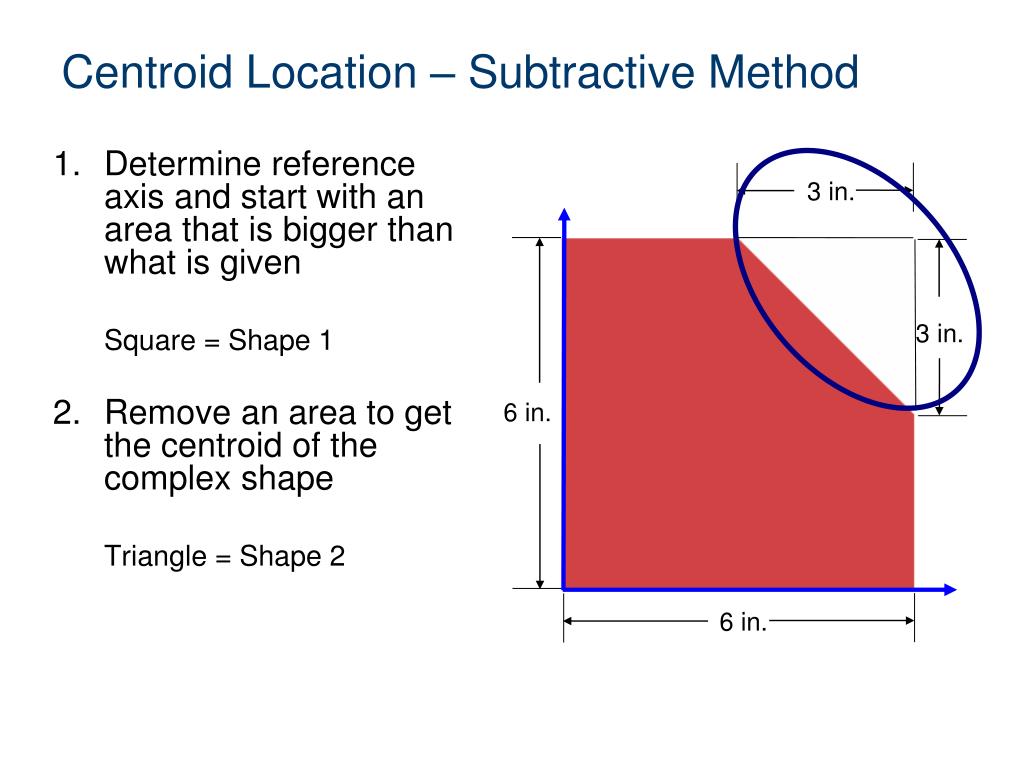 Centroid Location – Subtractive Method

1. Determine reference axis and start with an area that is bigger than what is given

Square = Shape 1

2. Remove an area to get the centroid of the complex shape

Triangle = Shape 2

3 in.

3 in.

6 in.

6 in.